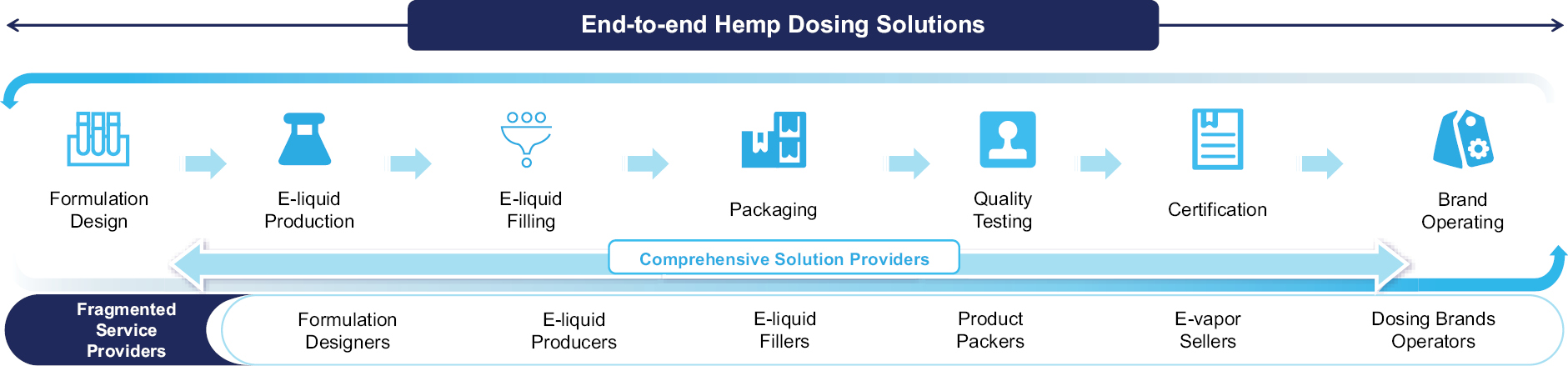 End-to-end Hemp Dosing Solutions

Formulation Design

E-liquid Production

E-liquid Filling

Packaging

Quality Testing

Certification

Brand Operating

Comprehensive Solution Providers

Fragmented Service Providers

Formulation Designers

E-liquid Producers

E-liquid Fillers

Product Packers

E-vapor Sellers

Dosing Brands Operators